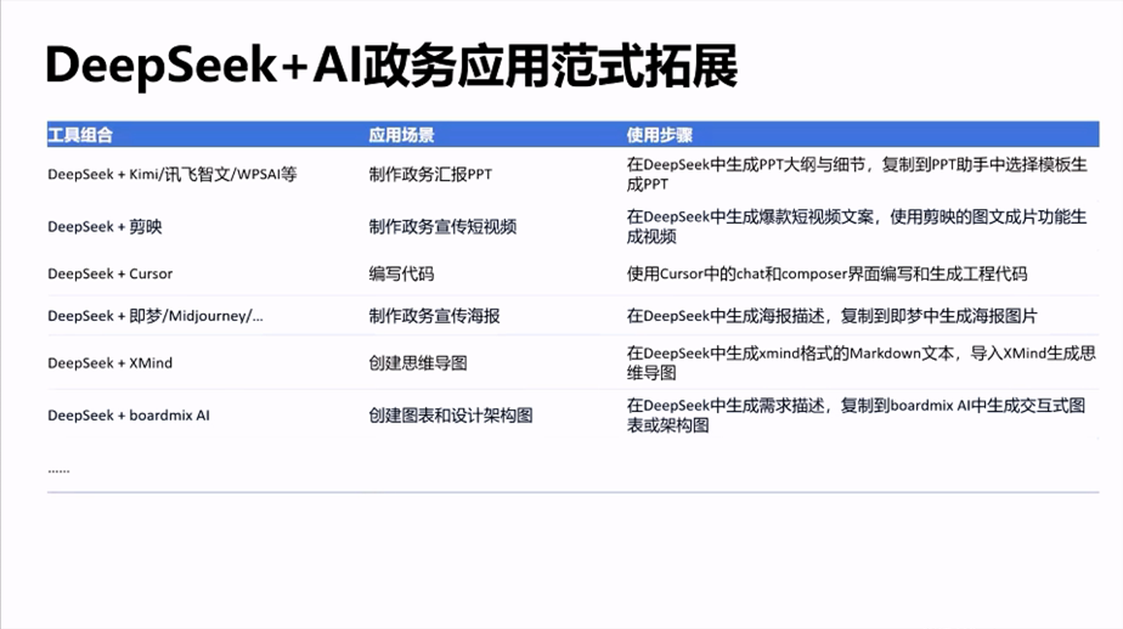 DeepSeek+AI政务应用范式拓展

| 工具组合 | 应用场景 | 使用步骤 |
|---|---|---|
| DeepSeek + Kimi/讯飞智文/WPSAI等 | 制作政务汇报PPT | 在DeepSeek中生成PPT大纲与细节，复制到PPT助手中选择模板生成PPT |
| DeepSeek + 剪映 | 制作政务宣传短视频 | 在DeepSeek中生成爆款短视频文案，使用剪映的图文成片功能生成视频 |
| DeepSeek + Cursor | 编写代码 | 使用Cursor中的chat和composer界面编写和生成工程代码 |
| DeepSeek + 即梦/Midjourney/... | 制作政务宣传海报 | 在DeepSeek中生成海报描述，复制到即梦中生成海报图片 |
| DeepSeek + XMind | 创建思维导图 | 在DeepSeek中生成xmind格式的Markdown文本，导入XMind生成思维导图 |
| DeepSeek + boardmix AI | 创建图表和设计架构图 | 在DeepSeek中生成需求描述，复制到boardmix AI中生成交互式图表或架构图 |
| ...... | | |